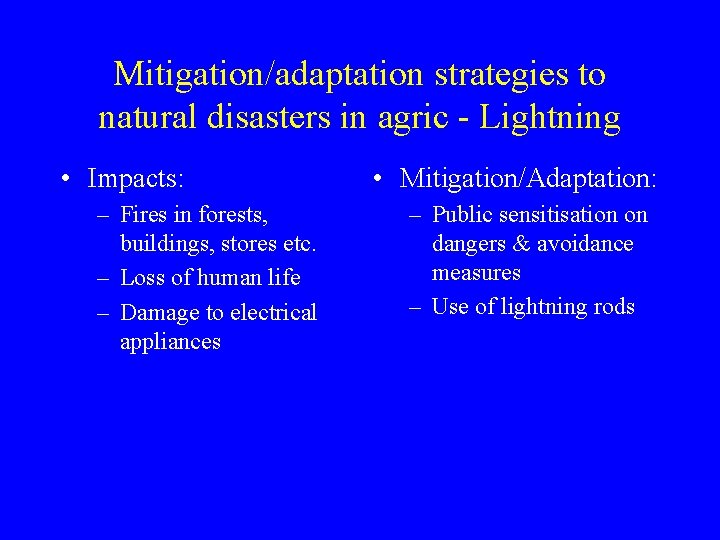 Mitigation/adaptation strategies to natural disasters in agric - Lightning

• Impacts:
– Fires in forests, buildings, stores etc.
– Loss of human life
– Damage to electrical appliances

• Mitigation/Adaptation:
– Public sensitisation on dangers & avoidance measures
– Use of lightning rods